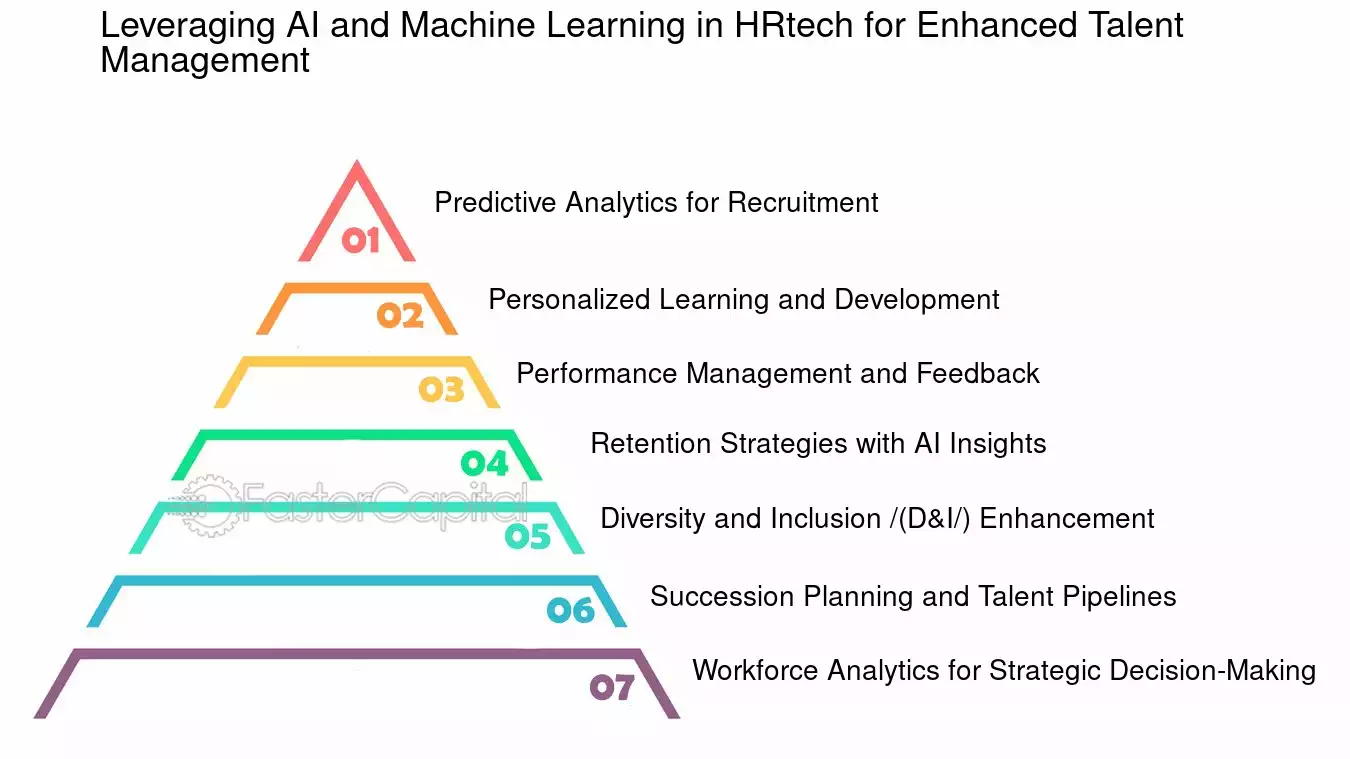 Leveraging AI and Machine Learning in HRtech for Enhanced Talent Management

01
Predictive Analytics for Recruitment

02
Personalized Learning and Development

03
Performance Management and Feedback

04
Retention Strategies with AI Insights

FasterCapital

05
Diversity and Inclusion /(D&I/) Enhancement

06
Succession Planning and Talent Pipelines

07
Workforce Analytics for Strategic Decision-Making